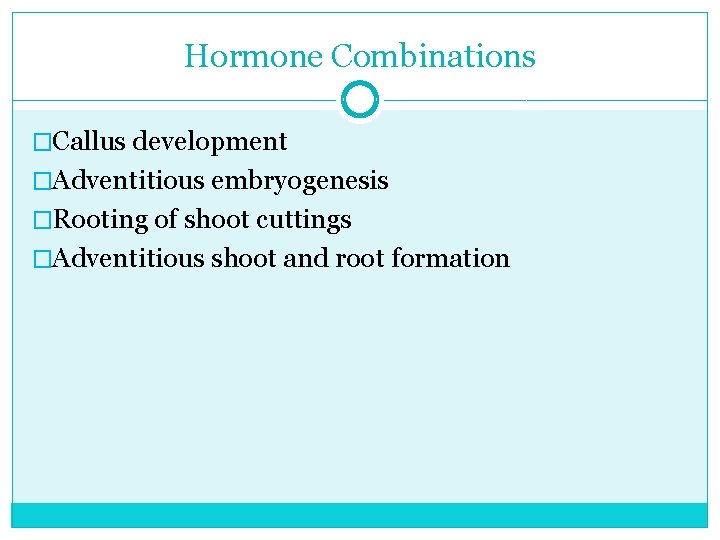 Hormone Combinations

□Callus development
□Adventitious embryogenesis
□Rooting of shoot cuttings
□Adventitious shoot and root formation